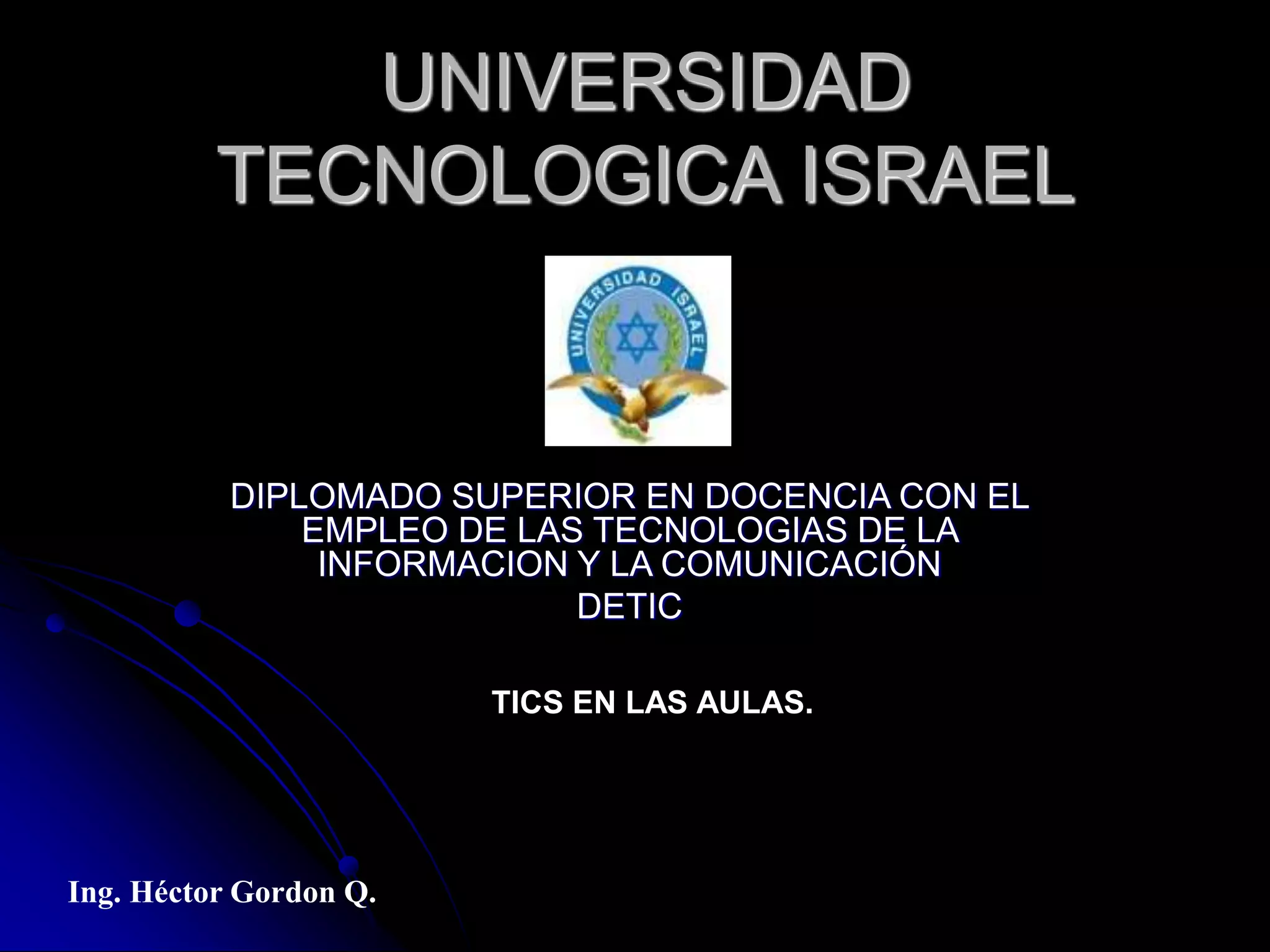 UNIVERSIDAD TECNOLOGICA ISRAEL

UNIVERSIDAD ISRAEL

DIPLOMADO SUPERIOR EN DOCENCIA CON EL EMPLEO DE LAS TECNOLOGIAS DE LA INFORMACION Y LA COMUNICACIÓN

DETIC

TICS EN LAS AULAS.

Ing. Héctor Gordon Q.